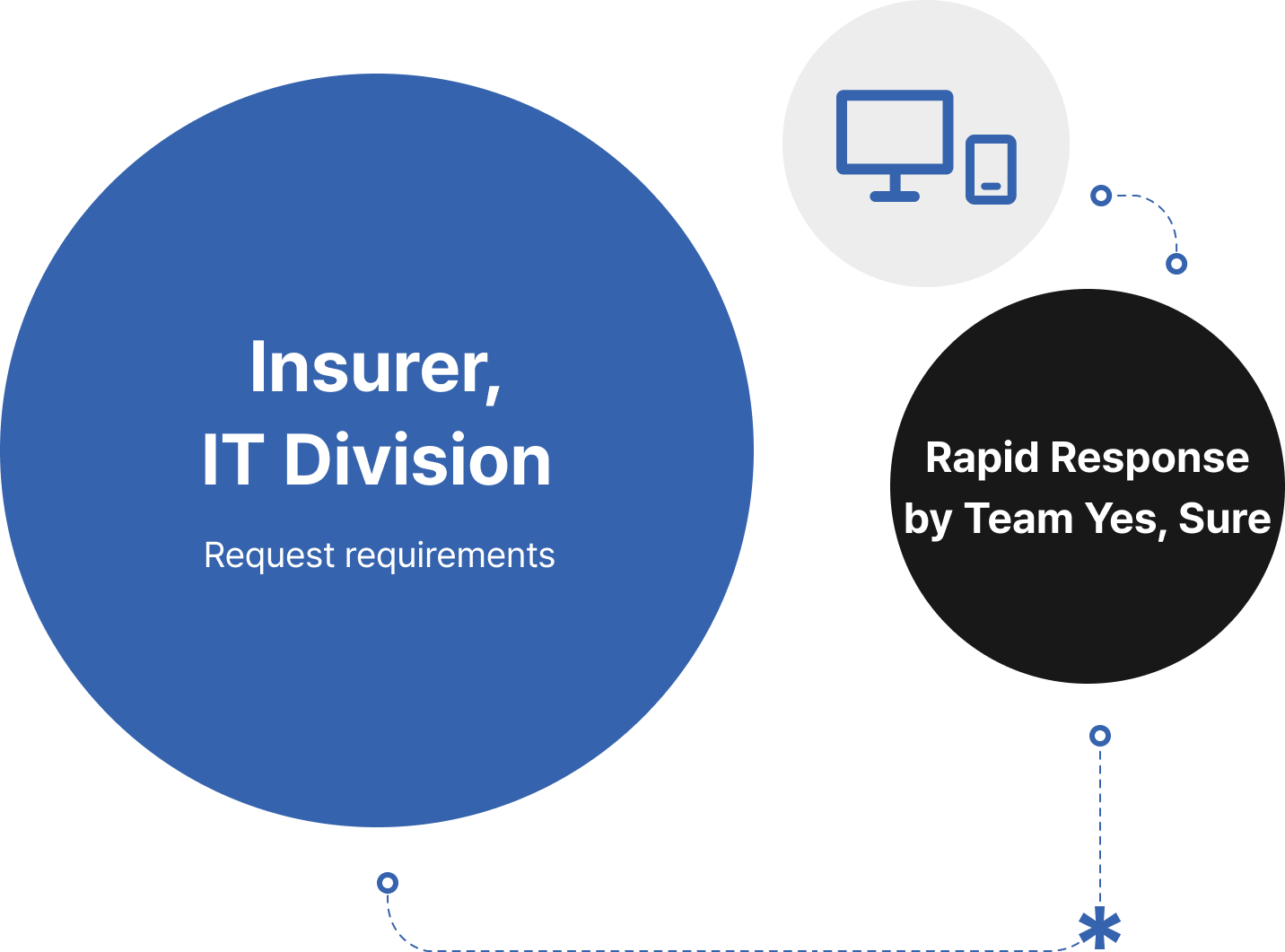 Insurer,
IT Division

Request requirements

Rapid Response
by Team Yes, Sure